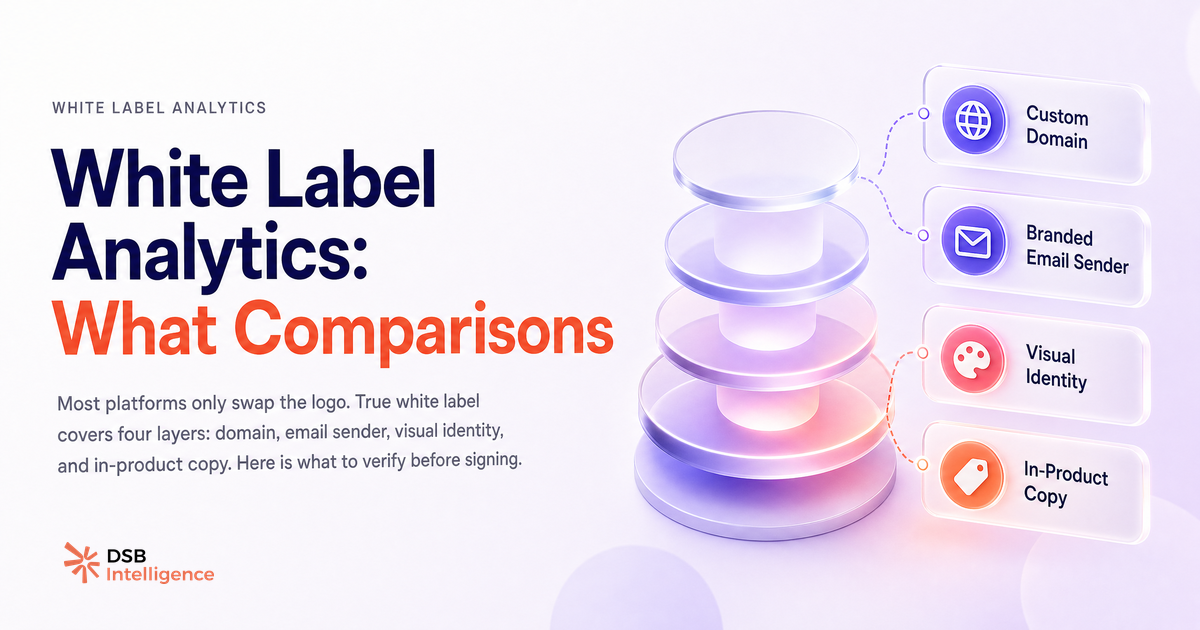 WHITE LABEL ANALYTICS

White Label Analytics: What Comparisons

Most platforms only swap the logo. True white label covers four layers: domain, email sender, visual identity, and in-product copy. Here is what to verify before signing.

DSB Intelligence

Custom Domain

Branded Email Sender

Visual Identity

In-Product Copy